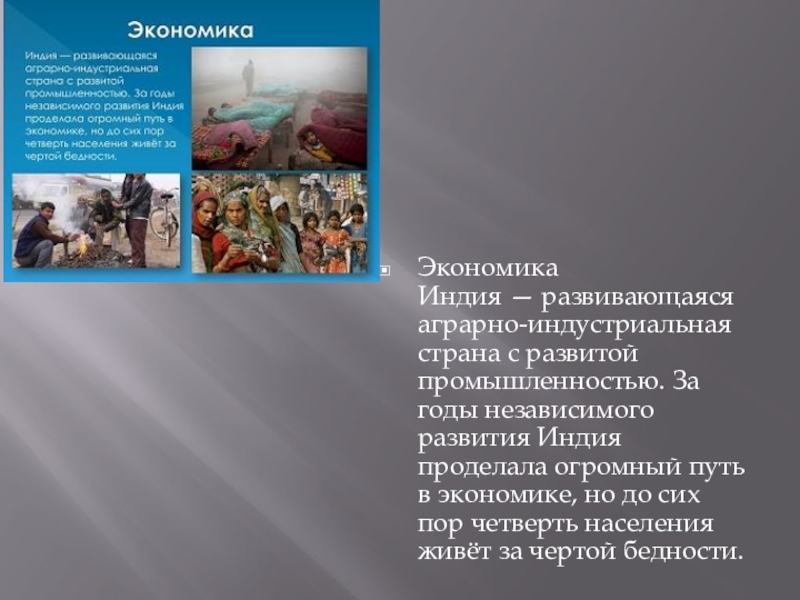 Экономика

Индия — развивающаяся аграрно-индустриальная страна с развитой промышленностью. За годы независимого развития Индия проделала огромный путь в экономике, но до сих пор четверть населения живёт за чертой бедности.

Экономика
Индия — развивающаяся аграрно-индустриальная страна с развитой промышленностью. За годы независимого развития Индия проделала огромный путь в экономике, но до сих пор четверть населения живёт за чертой бедности.